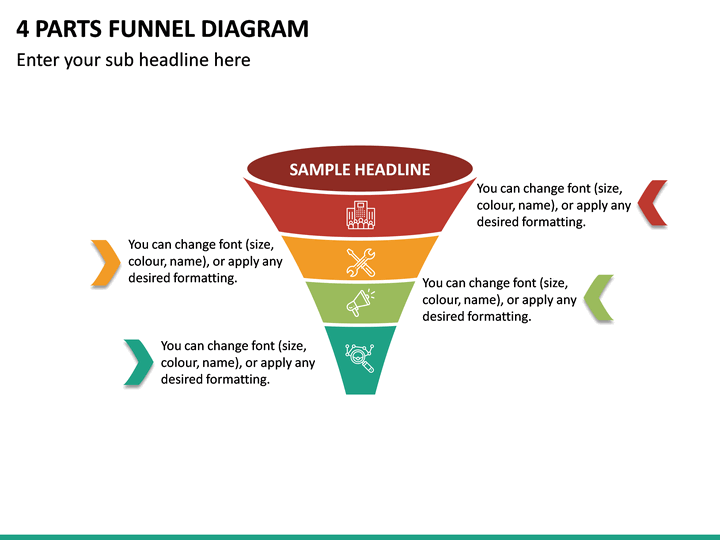 4 PARTS FUNNEL DIAGRAM

Enter your sub headline here

SAMPLE HEADLINE

You can change font (size, colour, name), or apply any desired formatting.

You can change font (size, colour, name), or apply any desired formatting.

You can change font (size, colour, name), or apply any desired formatting.

You can change font (size, colour, name), or apply any desired formatting.